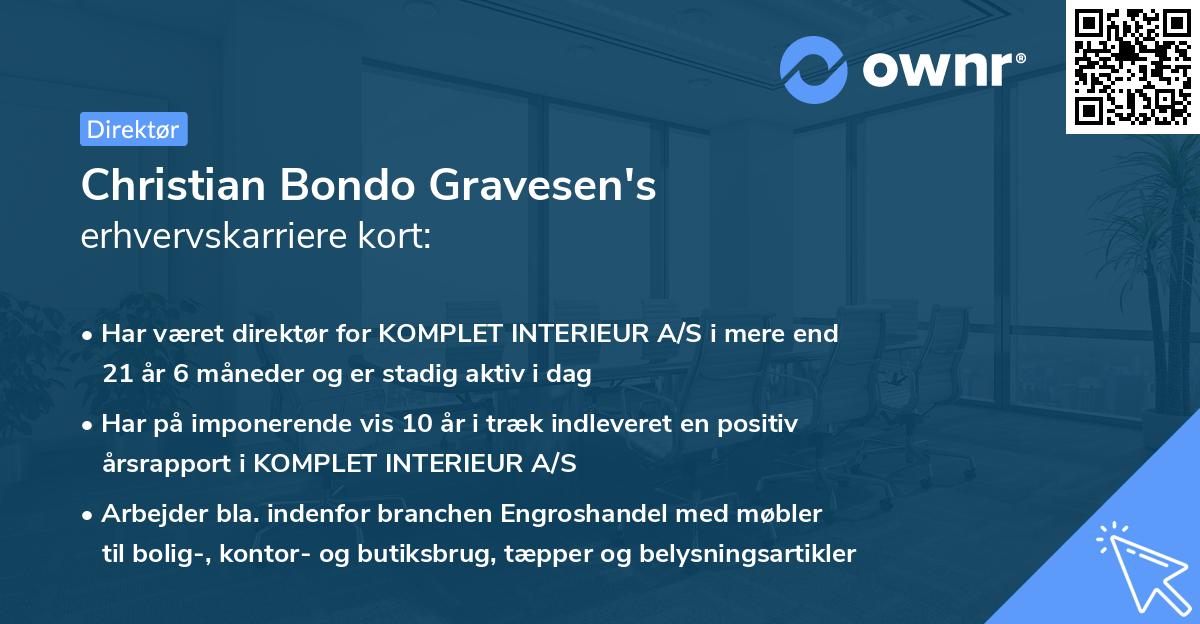 ownr®

Direktør

Christian Bondo Gravesen's
erhvervskarriere kort:

• Har været direktør for KOMPLET INTERIEUR A/S i mere end 21 år 6 måneder og er stadig aktiv i dag

• Har på imponerende vis 10 år i træk indleveret en positiv årsrapport i KOMPLET INTERIEUR A/S

• Arbejder bla. indenfor branchen Engroshandel med møbler til bolig-, kontor- og butiksbrug, tæpper og belysningsartikler